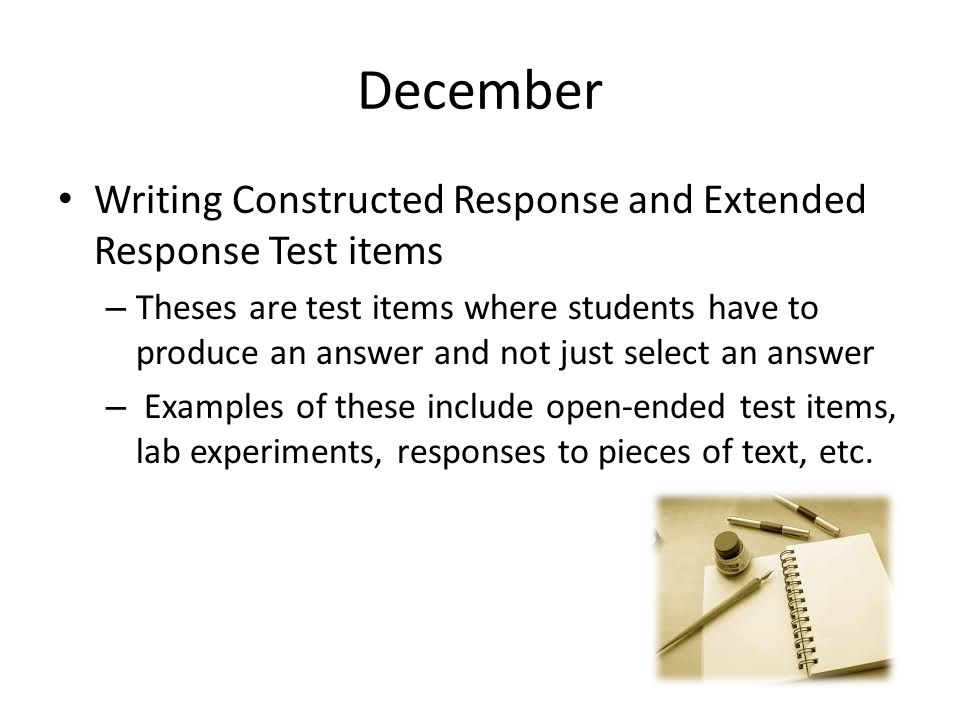 December

• Writing Constructed Response and Extended Response Test items

– Theses are test items where students have to produce an answer and not just select an answer

– Examples of these include open-ended test items, lab experiments, responses to pieces of text, etc.